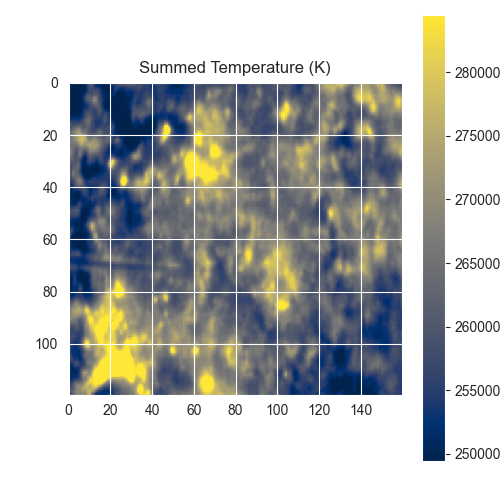 Summed Temperature (K)

0
20
40
60
80
100

0 20 40 60 80 100 120 140

280000
275000
270000
265000
260000
255000
250000